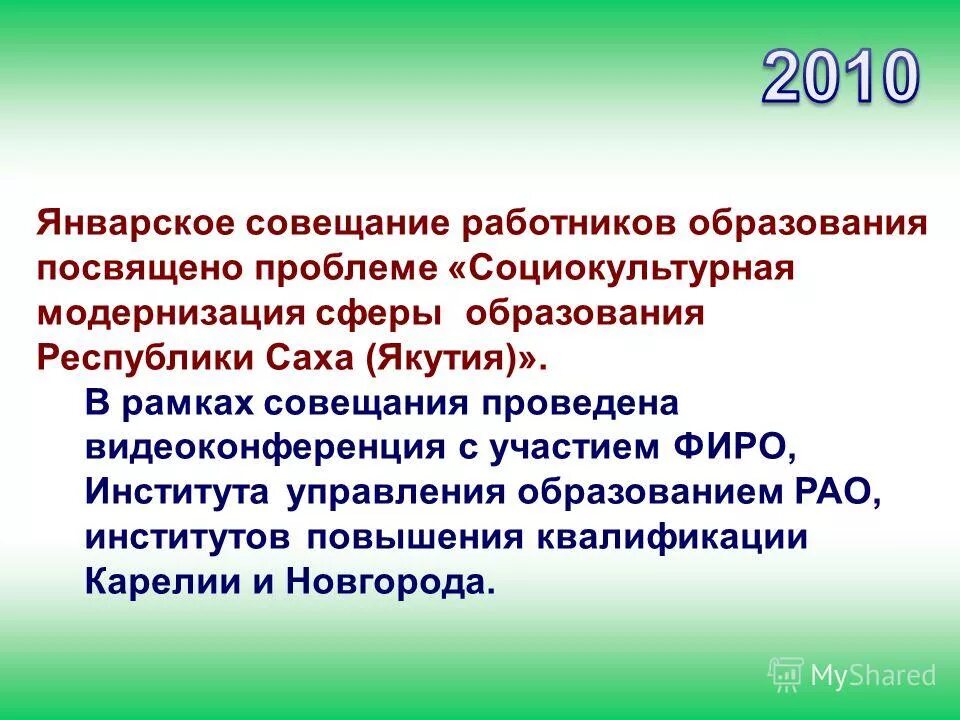 2010

Январское совещание работников образования посвящено проблеме «Социокультурная модернизация сферы образования Республики Саха (Якутия)».

В рамках совещания проведена видеоконференция с участием ФИРО, Института управления образованием РАО, институтов повышения квалификации Карелии и Новгорода.

MyShared